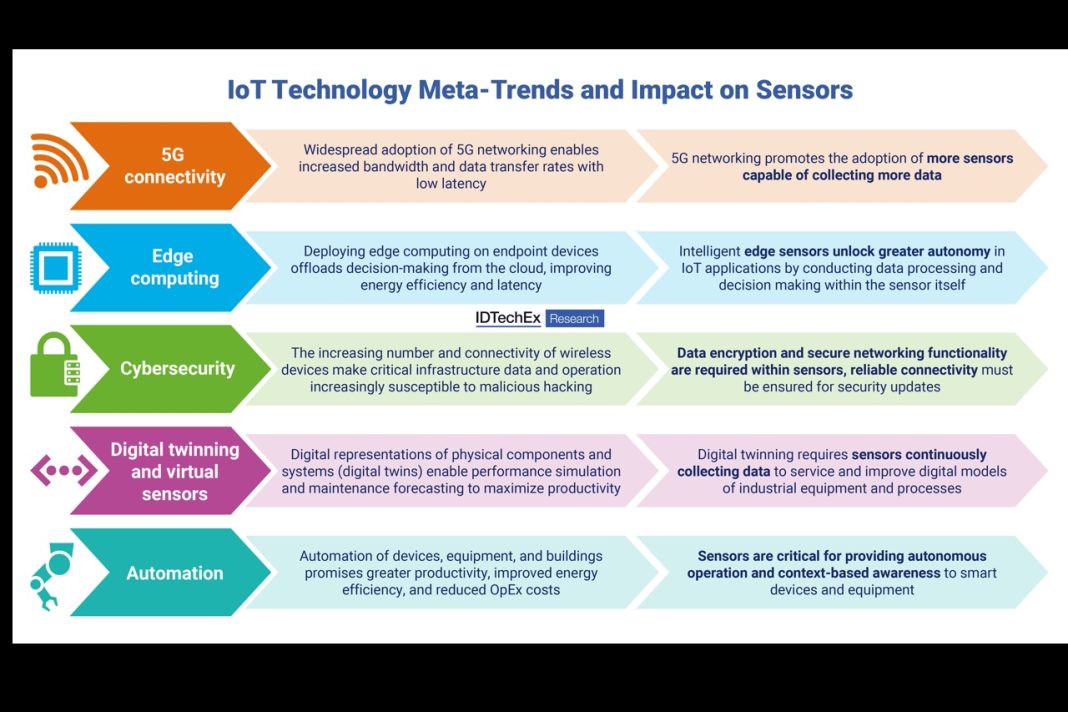 IoT Technology Meta-Trends and Impact on Sensors

5G connectivity

Widespread adoption of 5G networking enables increased bandwidth and data transfer rates with low latency

5G networking promotes the adoption of more sensors capable of collecting more data

Edge computing

Deploying edge computing on endpoint devices offloads decision-making from the cloud, improving energy efficiency and latency

Intelligent edge sensors unlock greater autonomy in IoT applications by conducting data processing and decision making within the sensor itself

IDTechEx Research

Cybersecurity

The increasing number and connectivity of wireless devices make critical infrastructure data and operation increasingly susceptible to malicious hacking

Data encryption and secure networking functionality are required within sensors, reliable connectivity must be ensured for security updates

Digital twinning and virtual sensors

Digital representations of physical components and systems (digital twins) enable performance simulation and maintenance forecasting to maximize productivity

Digital twinning requires sensors continuously collecting data to service and improve digital models of industrial equipment and processes

Automation

Automation of devices, equipment, and buildings promises greater productivity, improved energy efficiency, and reduced OpEx costs

Sensors are critical for providing autonomous operation and context-based awareness to smart devices and equipment